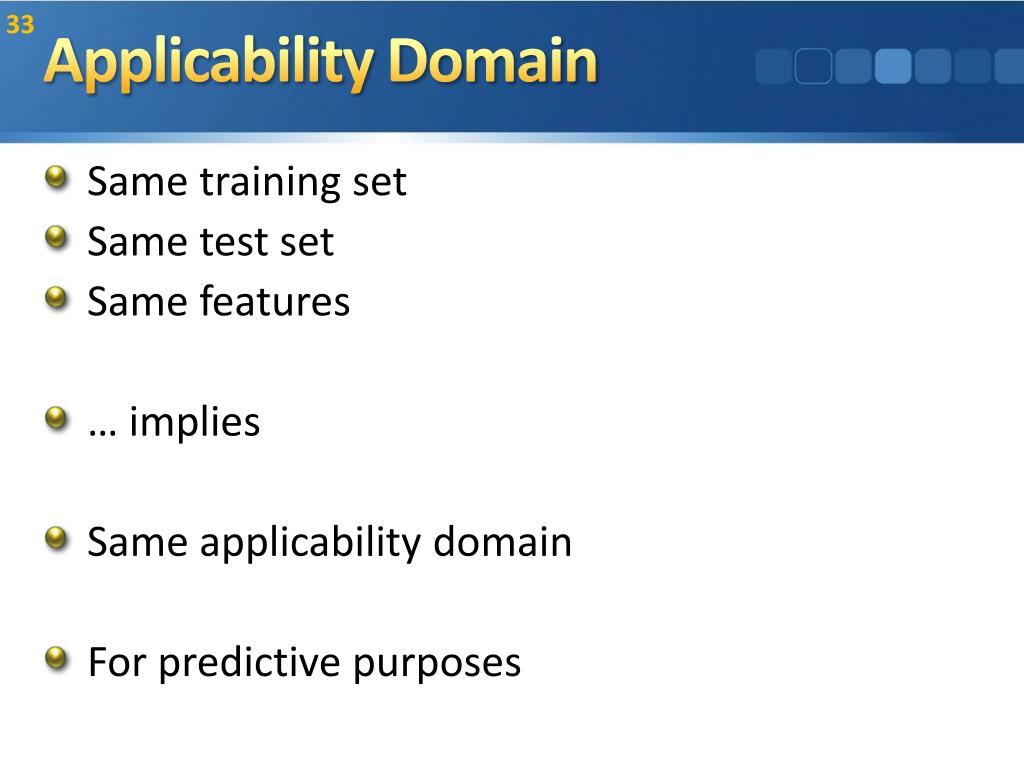 33

Applicability Domain

Same training set
Same test set
Same features

… implies

Same applicability domain

For predictive purposes